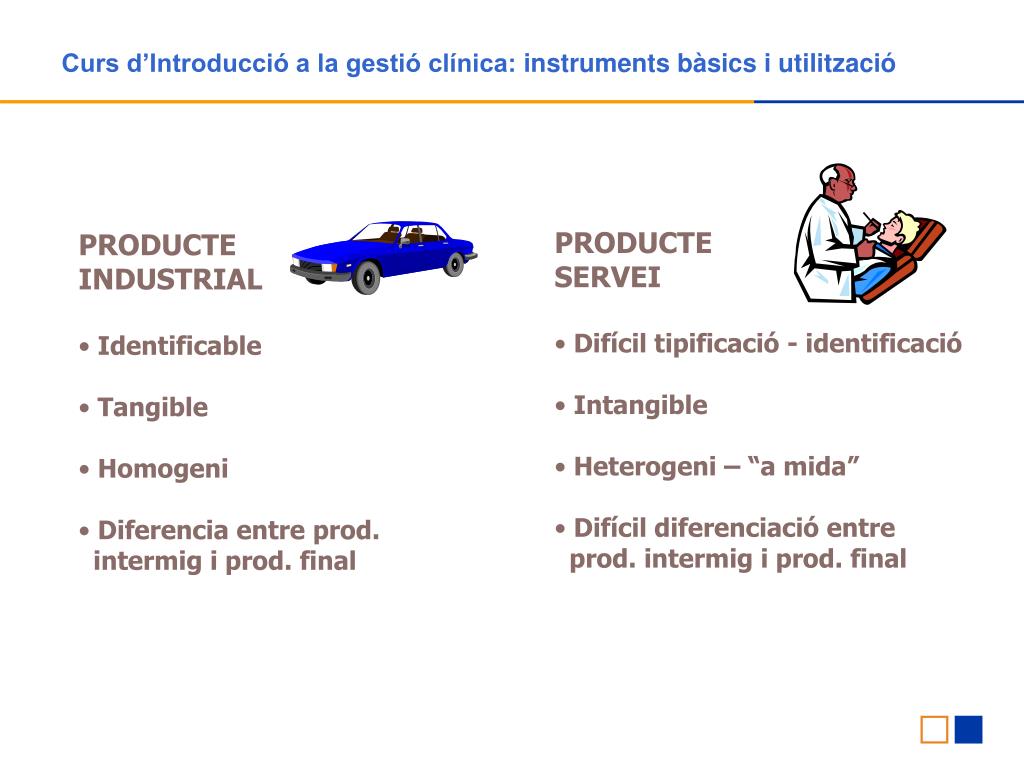 Curs d’Introducció a la gestió clínica: instruments bàsics i utilització

PRODUCTE INDUSTRIAL

• Identificable

• Tangible

• Homogeni

• Diferencia entre prod. intermig i prod. final

PRODUCTE SERVEI

• Difícil tipificació - identificació

• Intangible

• Heterogeni – “a mida”

• Difícil diferenciació entre prod. intermig i prod. final